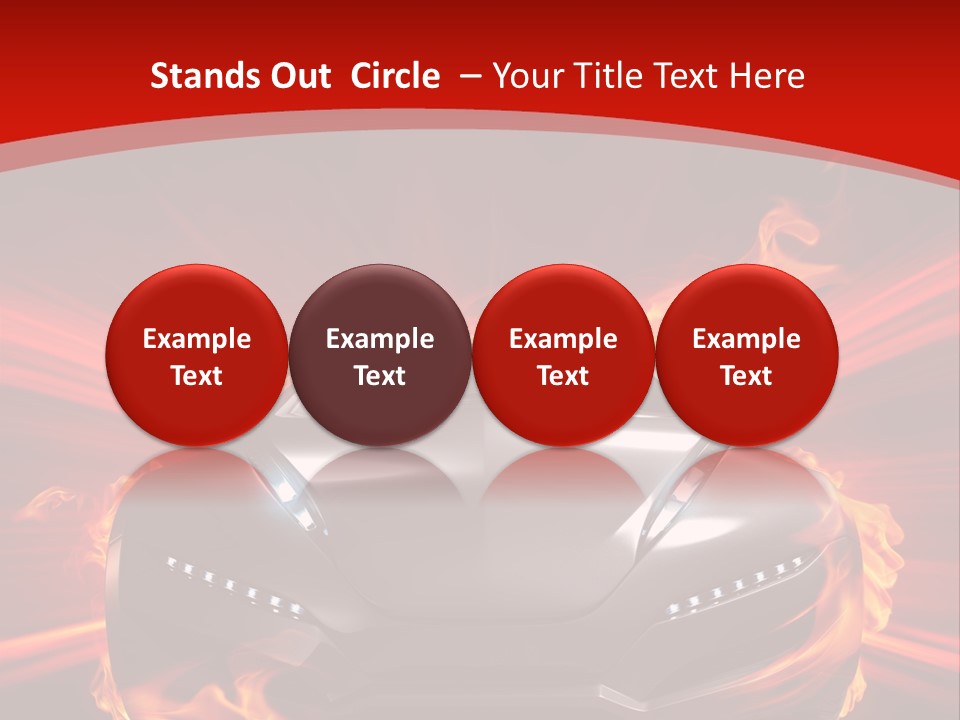 Stands Out Circle – Your Title Text Here

Example Text

Example Text

Example Text

Example Text